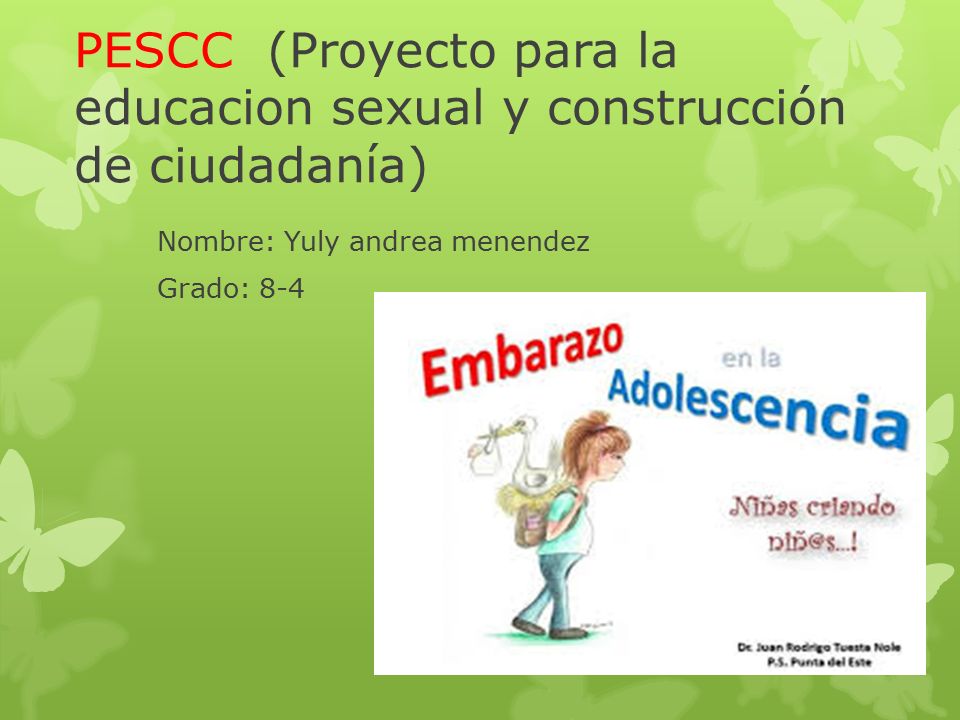 PESCC (Proyecto para la educacion sexual y construcción de ciudadanía)

Nombre: Yuly andrea menendez

Grado: 8-4

Embarazo en la Adolescencia

Niñas criando niñ@s...!

Dr. Juan Rodrigo Tuesta Nole
P.S. Punta del Este